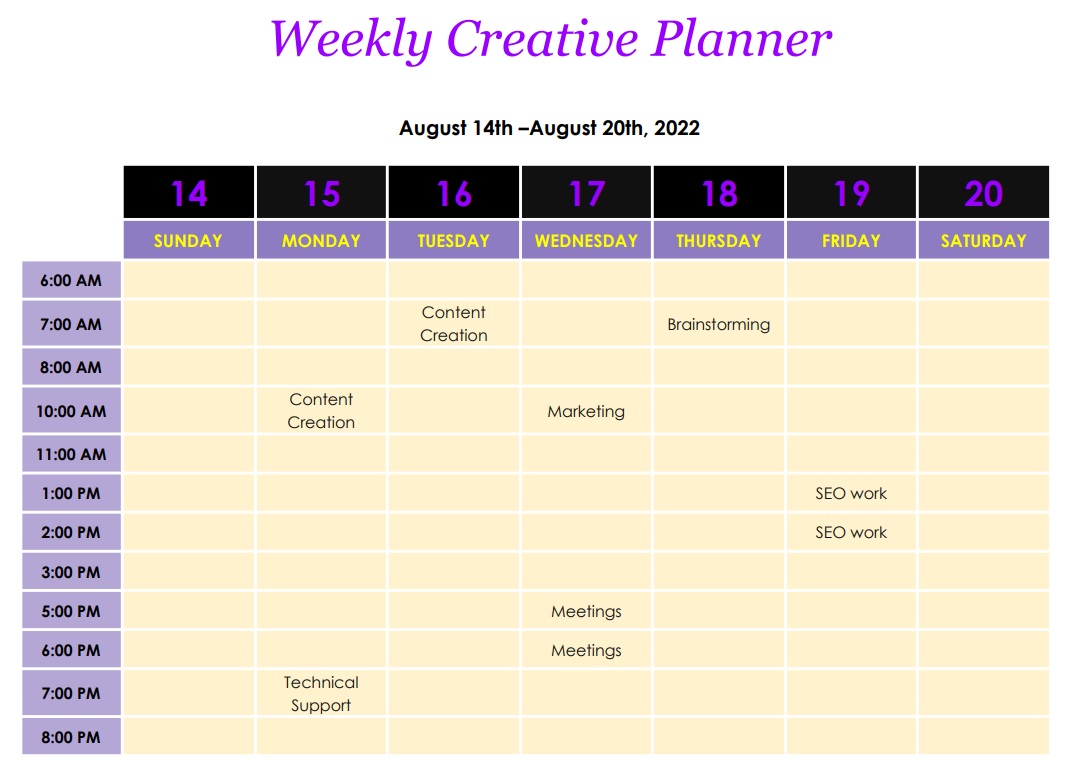 Weekly Creative Planner

August 14th –August 20th, 2022

| | 14 | 15 | 16 | 17 | 18 | 19 | 20 |
|---|---|---|---|---|---|---|---|
| | SUNDAY | MONDAY | TUESDAY | WEDNESDAY | THURSDAY | FRIDAY | SATURDAY |
| 6:00 AM | | | | | | | |
| 7:00 AM | | | Content Creation | | Brainstorming | | |
| 8:00 AM | | | | | | | |
| 10:00 AM | | Content Creation | | Marketing | | | |
| 11:00 AM | | | | | | | |
| 1:00 PM | | | | | | SEO work | |
| 2:00 PM | | | | | | SEO work | |
| 3:00 PM | | | | | | | |
| 5:00 PM | | | | Meetings | | | |
| 6:00 PM | | | | Meetings | | | |
| 7:00 PM | | Technical Support | | | | | |
| 8:00 PM | | | | | | | |